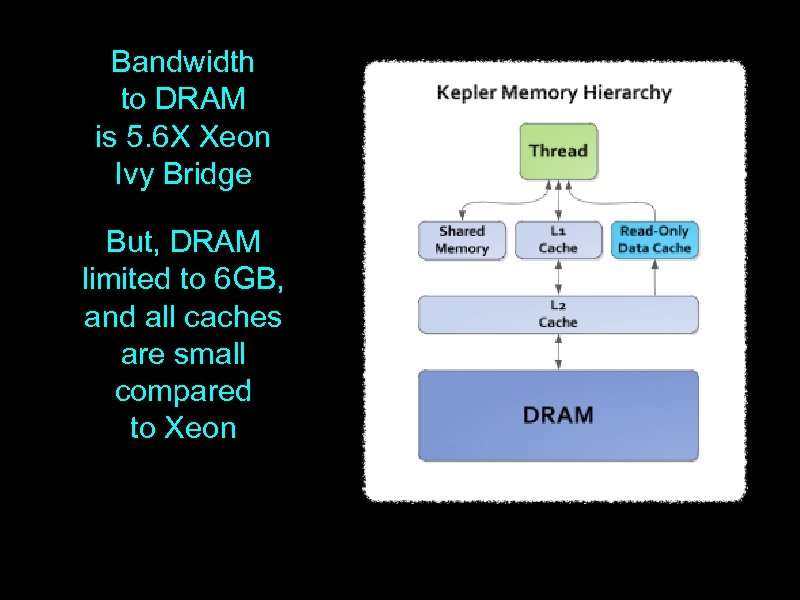 Bandwidth to DRAM is 5.6X Xeon Ivy Bridge

But, DRAM limited to 6GB, and all caches are small compared to Xeon

Kepler Memory Hierarchy

Thread

Shared Memory

L1 Cache

Read-Only Data Cache

L2 Cache

DRAM